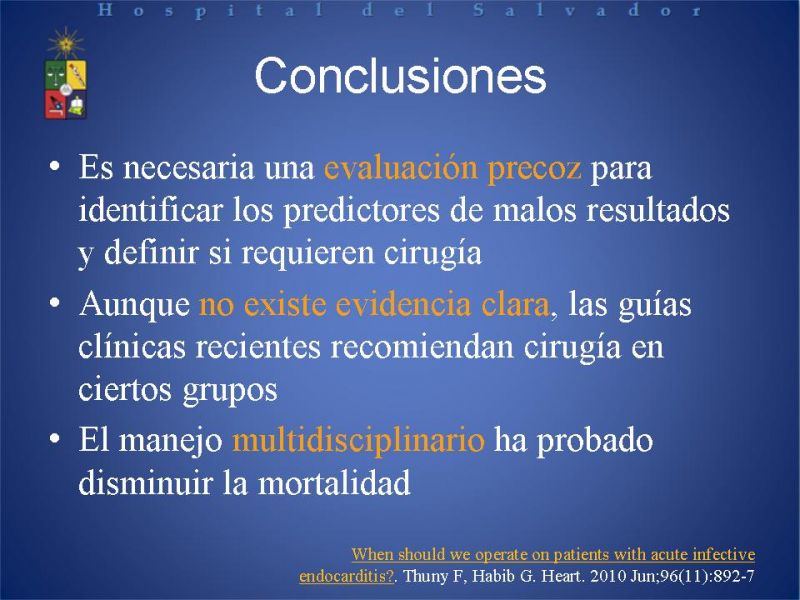 Hospital del Salvador

Conclusiones

• Es necesaria una evaluación precoz para identificar los predictores de malos resultados y definir si requieren cirugía

• Aunque no existe evidencia clara, las guías clínicas recientes recomiendan cirugía en ciertos grupos

• El manejo multidisciplinario ha probado disminuir la mortalidad

When should we operate on patients with acute infective endocarditis?. Thuny F, Habib G. Heart. 2010 Jun;96(11):892-7